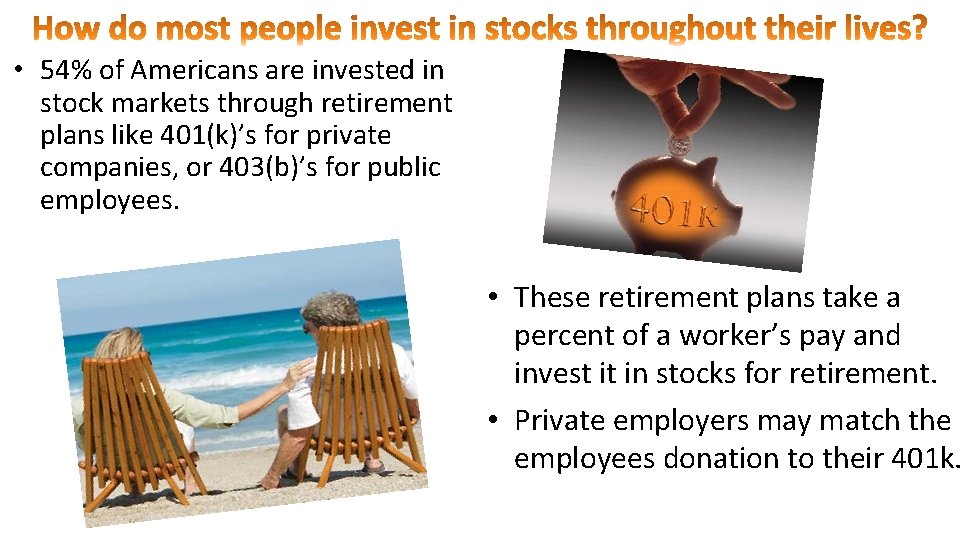 How do most people invest in stocks throughout their lives?

• 54% of Americans are invested in stock markets through retirement plans like 401(k)'s for private companies, or 403(b)'s for public employees.

401K

• These retirement plans take a percent of a worker's pay and invest it in stocks for retirement.

• Private employers may match the employees donation to their 401k.